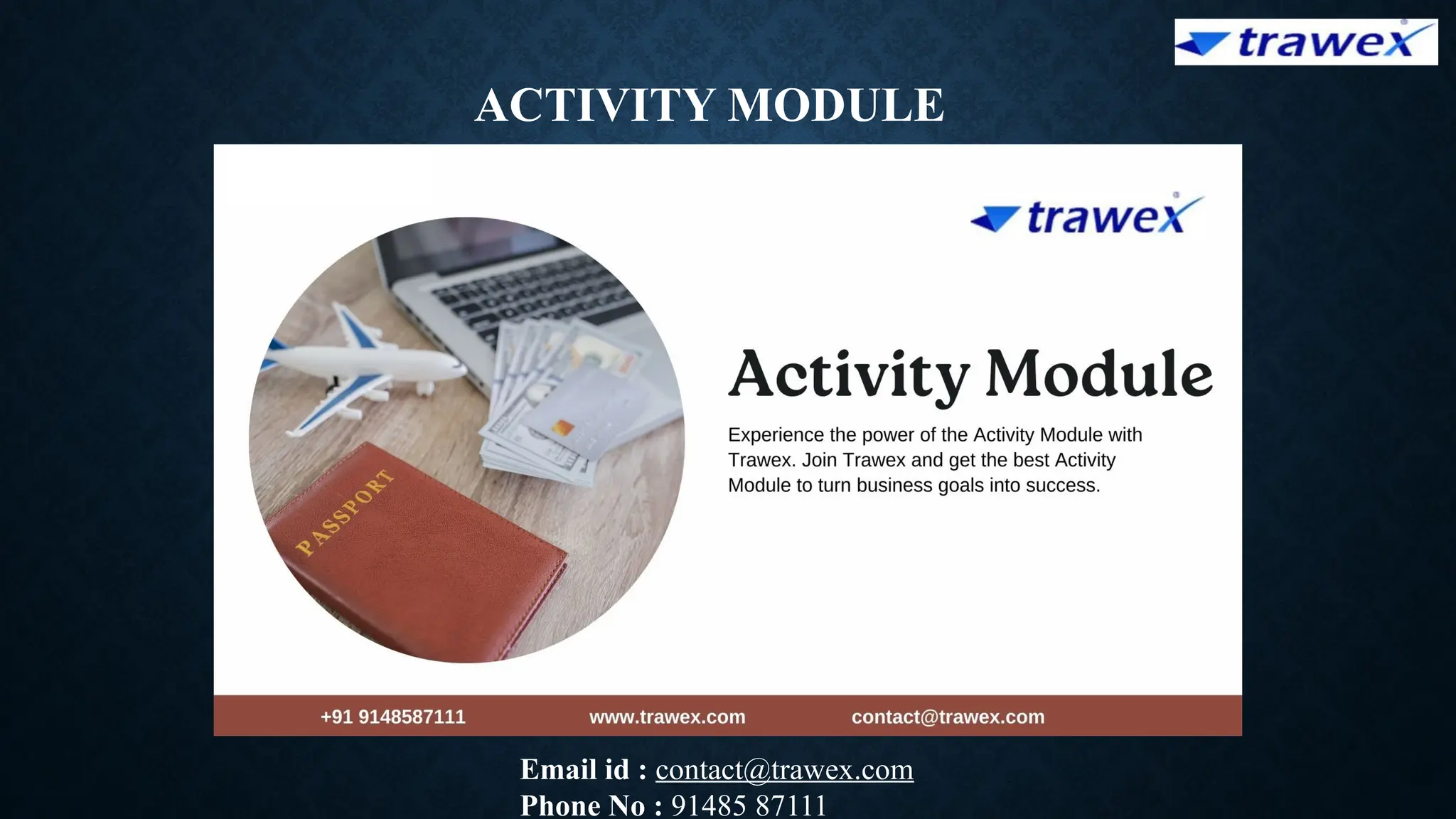 trawex

ACTIVITY MODULE

trawex

PASSPORT

Activity Module

Experience the power of the Activity Module with Trawex. Join Trawex and get the best Activity Module to turn business goals into success.

+91 9148587111 www.trawex.com contact@trawex.com

Email id : contact@trawex.com
Phone No : 91485 87111